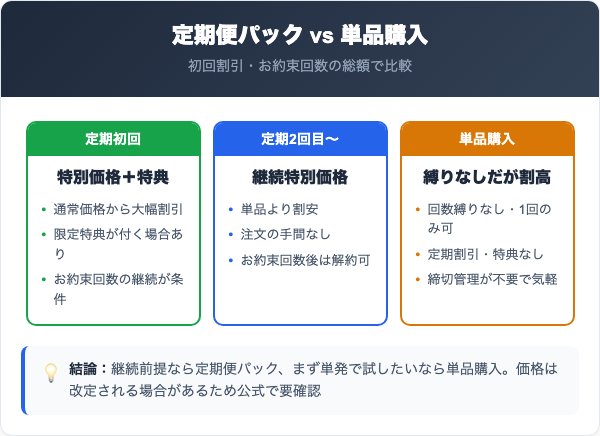 定期便パック vs 単品購入

初回割引・お約束回数の総額で比較

定期初回

特別価格＋特典

• 通常価格から大幅割引
• 限定特典が付く場合あり
• お約束回数の継続が条件

定期2回目〜

継続特別価格

• 単品より割安
• 注文の手間なし
• お約束回数後は解約可

単品購入

縛りなしだが割高

• 回数縛りなし・1回のみ可
• 定期割引・特典なし
• 締切管理が不要で気軽

結論：継続前提なら定期便パック、まず単発で試したいなら単品購入。価格は改定される場合があるため公式で要確認